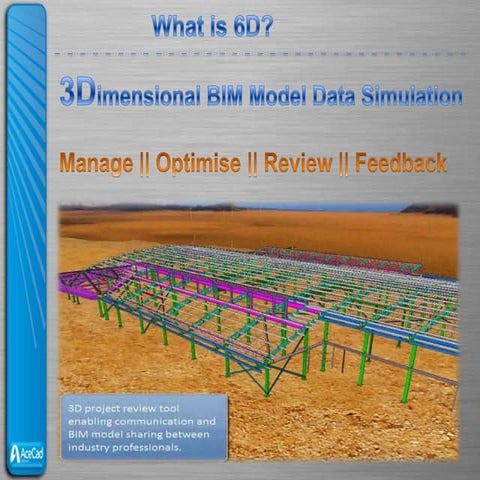 What is 6D?

3Dimensional BIM Model Data Simulation

Manage || Optimise || Review || Feedback

3D project review tool enabling communication and BIM model sharing between industry professionals.

AceCad